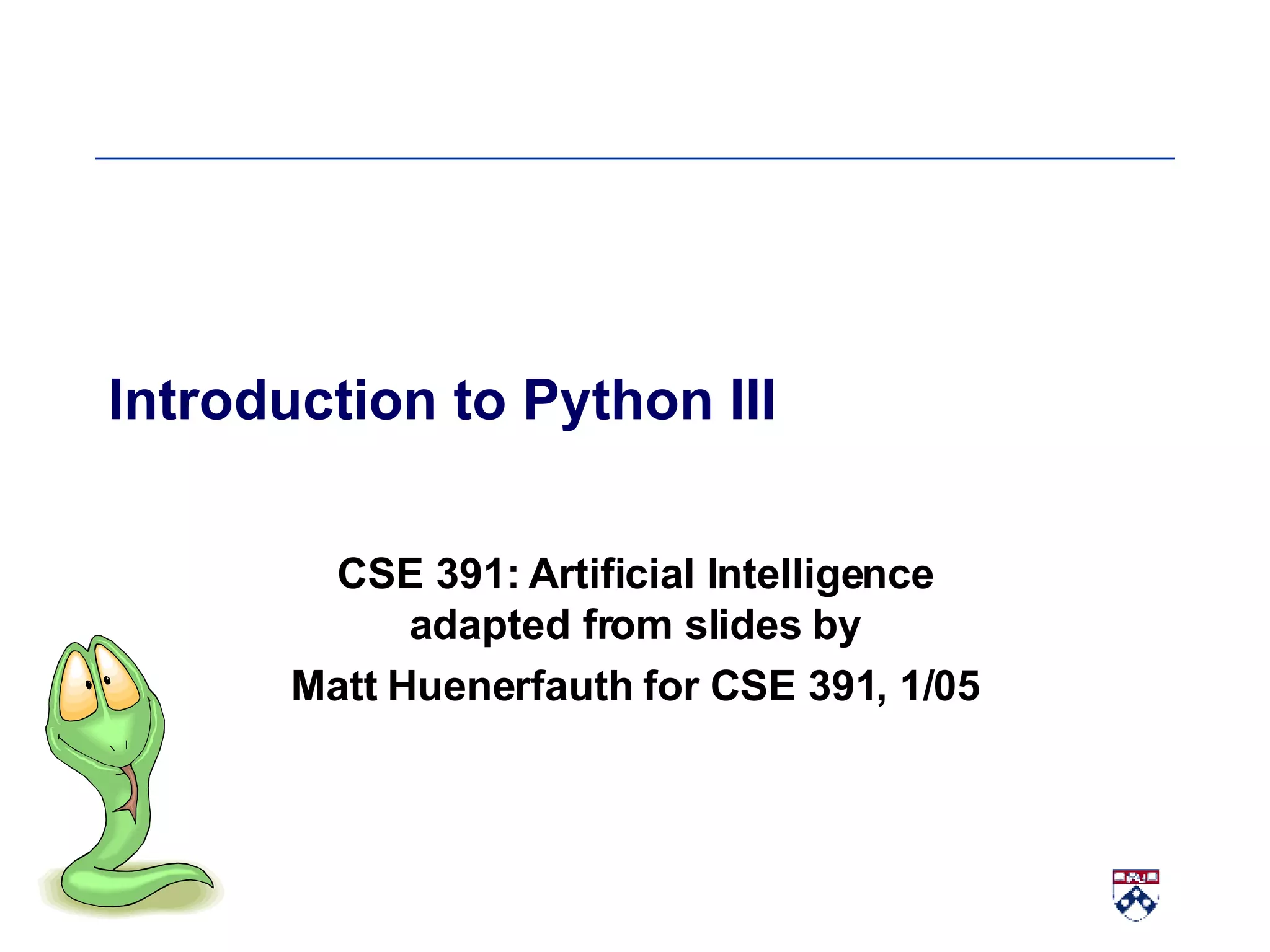 Introduction to Python III

CSE 391: Artificial Intelligence
adapted from slides by
Matt Huenerfauth for CSE 391, 1/05